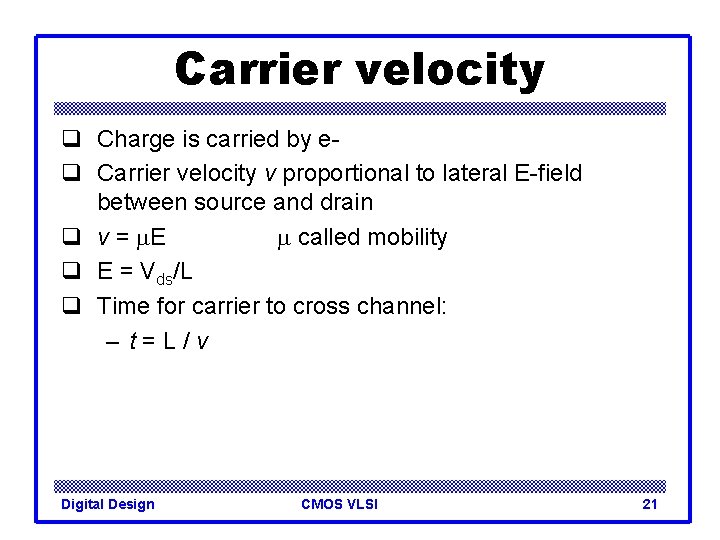 Carrier velocity

❑ Charge is carried by e-

❑ Carrier velocity $v$ proportional to lateral E-field between source and drain

❑ $v = \mu E$ $\mu$ called mobility

❑ $E = V_{ds}/L$

❑ Time for carrier to cross channel:

– $t = L / v$

Digital Design CMOS VLSI 21